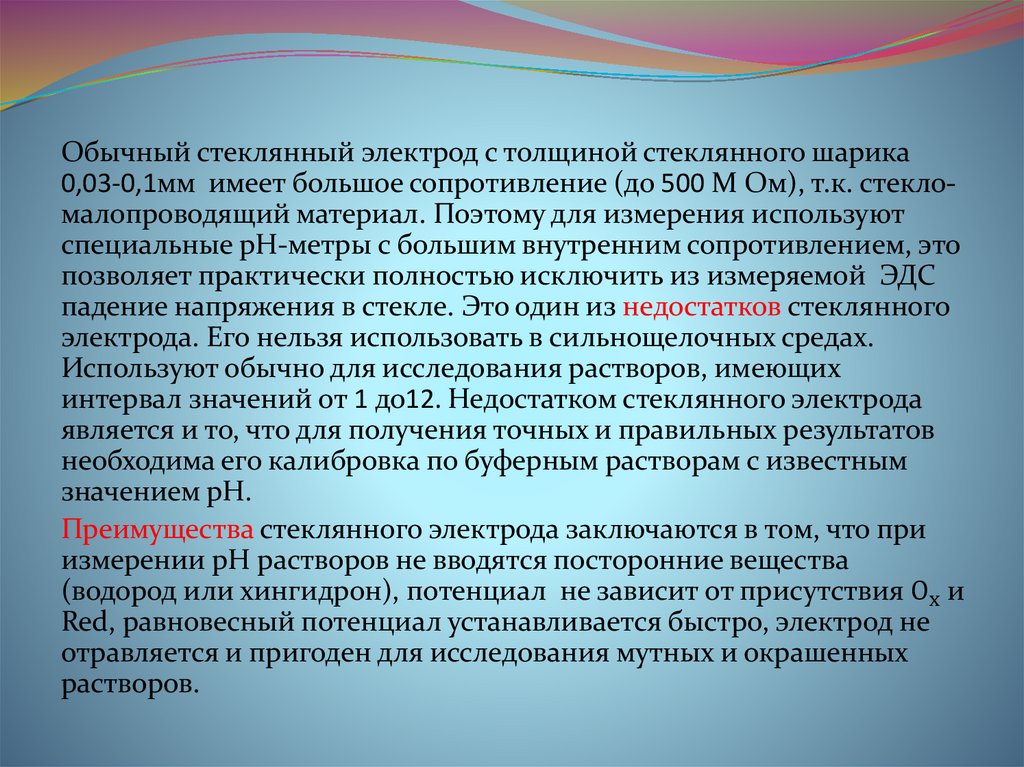 Обычный стеклянный электрод с толщиной стеклянного шарика 0,03-0,1мм имеет большое сопротивление (до 500 М Ом), т.к. стекло-малопроводящий материал. Поэтому для измерения используют специальные рН-метры с большим внутренним сопротивлением, это позволяет практически полностью исключить из измеряемой ЭДС падение напряжения в стекле. Это один из недостатков стеклянного электрода. Его нельзя использовать в сильнощелочных средах. Используют обычно для исследования растворов, имеющих интервал значений от 1 до12. Недостатком стеклянного электрода является и то, что для получения точных и правильных результатов необходима его калибровка по буферным растворам с известным значением рН.

Преимущества стеклянного электрода заключаются в том, что при измерении рН растворов не вводятся посторонние вещества (водород или хингидрон), потенциал не зависит от присутствия $0_x$ и Red, равновесный потенциал устанавливается быстро, электрод не отравляется и пригоден для исследования мутных и окрашенных растворов.